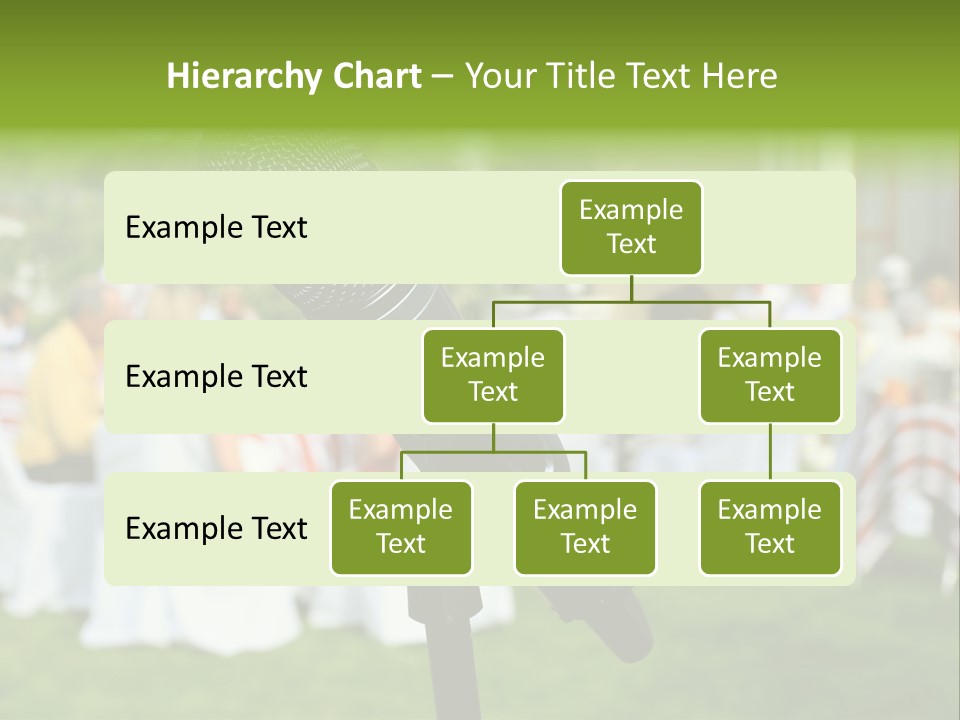 Hierarchy Chart – Your Title Text Here

Example Text

Example Text

Example Text

Example Text

Example Text

Example Text

Example Text

Example Text

Example Text